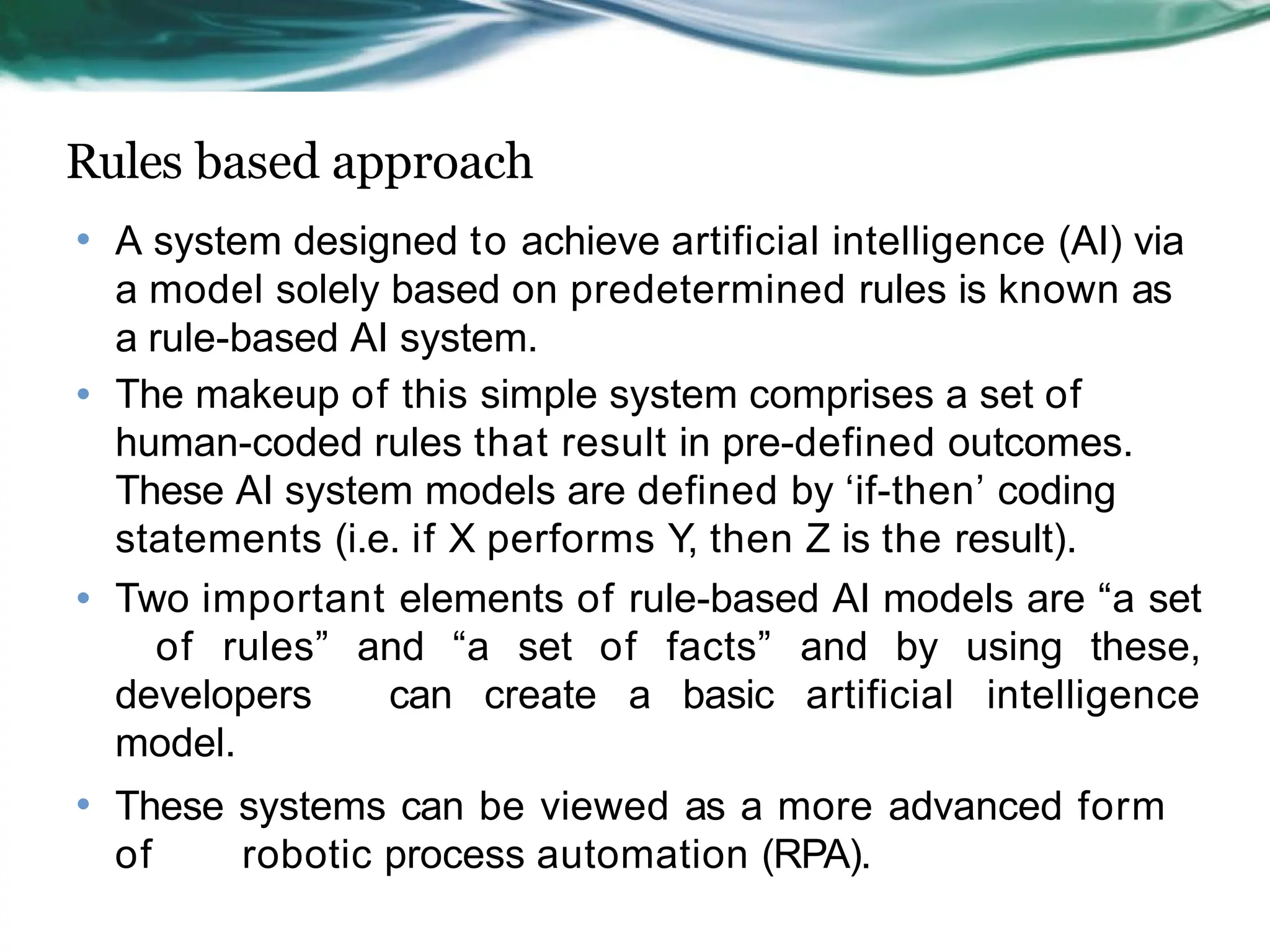 Rules based approach

• A system designed to achieve artificial intelligence (AI) via a model solely based on predetermined rules is known as a rule-based AI system.

• The makeup of this simple system comprises a set of human-coded rules that result in pre-defined outcomes. These AI system models are defined by ‘if-then’ coding statements (i.e. if X performs Y, then Z is the result).

• Two important elements of rule-based AI models are “a set of rules” and “a set of facts” and by using these, developers can create a basic artificial intelligence model.

• These systems can be viewed as a more advanced form of robotic process automation (RPA).